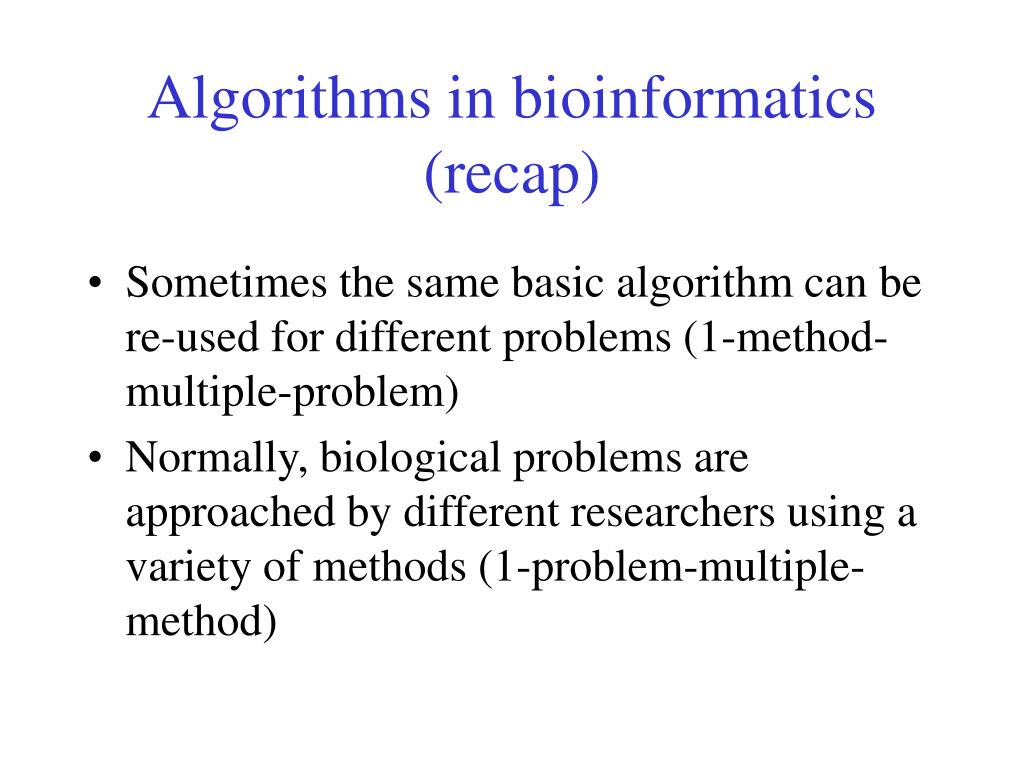 Algorithms in bioinformatics (recap)

• Sometimes the same basic algorithm can be re-used for different problems (1-method-multiple-problem)

• Normally, biological problems are approached by different researchers using a variety of methods (1-problem-multiple-method)